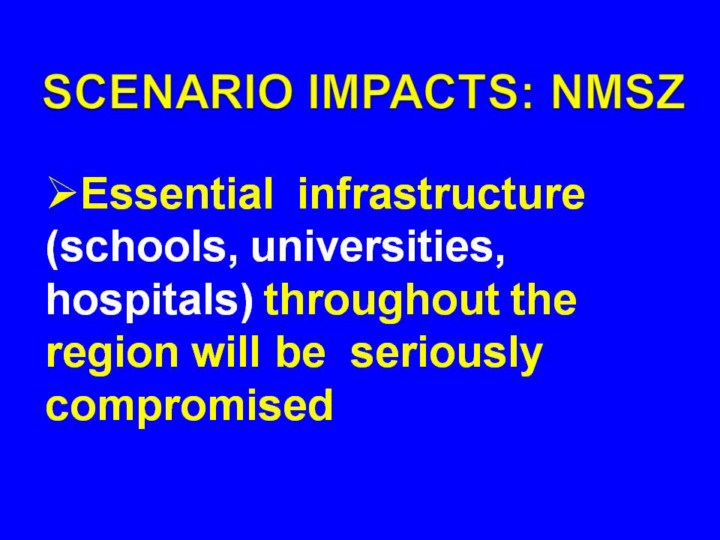 SCENARIO IMPACTS: NMSZ

➢Essential infrastructure (schools, universities, hospitals) throughout the region will be seriously compromised